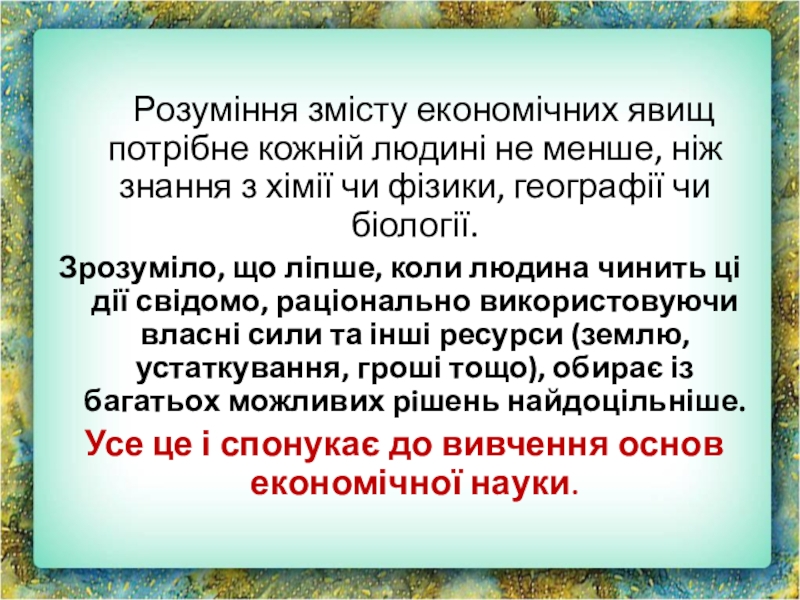 Розуміння змісту економічних явищ потрібне кожній людині не менше, ніж знання з хімії чи фізики, географії чи біології.

Зрозуміло, що ліпше, коли людина чинить ці дії свідомо, раціонально використовуючи власні сили та інші ресурси (землю, устаткування, гроші тощо), обирає із багатьох можливих рішень найдоцільніше.

Усе це і спонукає до вивчення основ економічної науки.